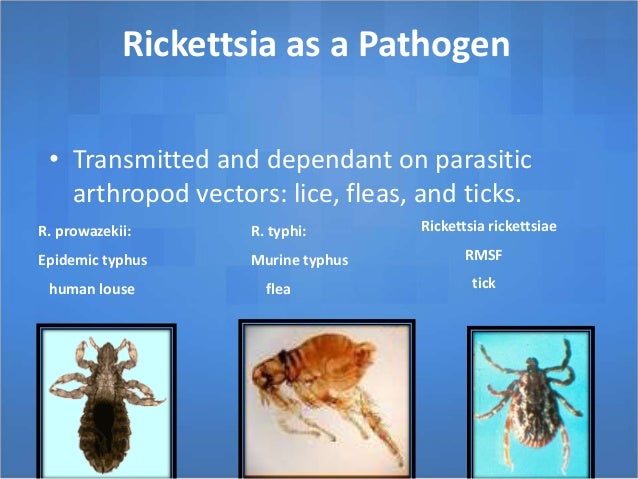 Rickettsia as a Pathogen

• Transmitted and dependant on parasitic arthropod vectors: lice, fleas, and ticks.

R. prowazekii:
Epidemic typhus
human louse

R. typhi:
Murine typhus
flea

Rickettsia rickettsiae
RMSF
tick